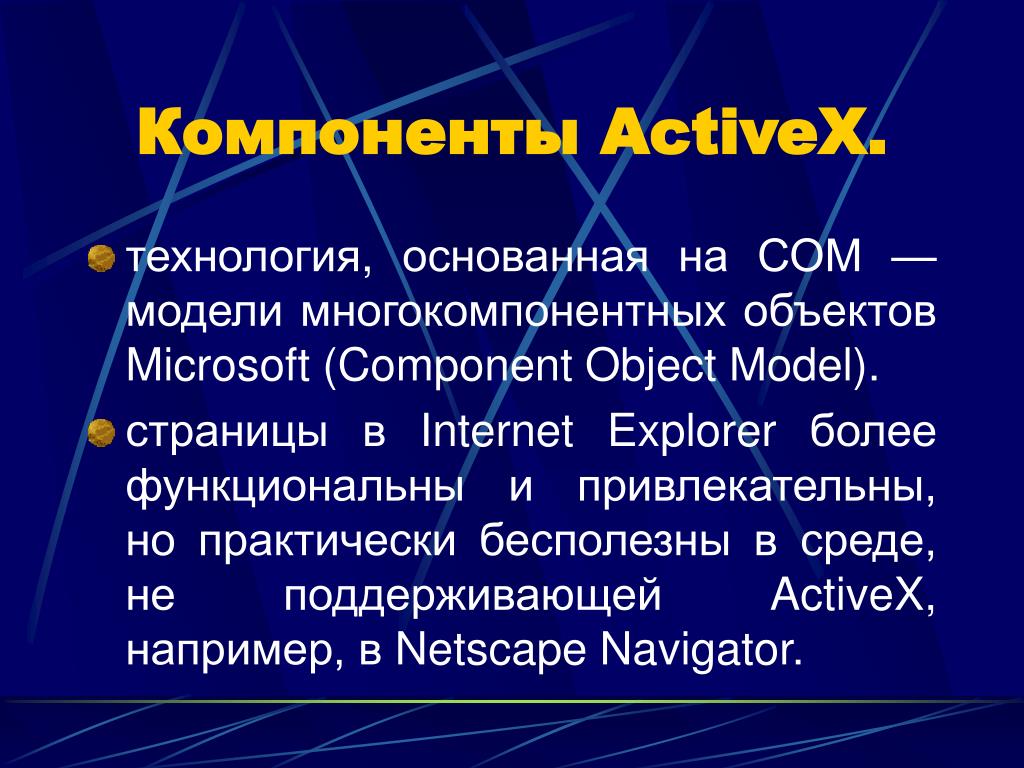 Компоненты ActiveX.

технология, основанная на COM — модели многокомпонентных объектов Microsoft (Component Object Model).

страницы в Internet Explorer более функциональны и привлекательны, но практически бесполезны в среде, не поддерживающей ActiveX, например, в Netscape Navigator.